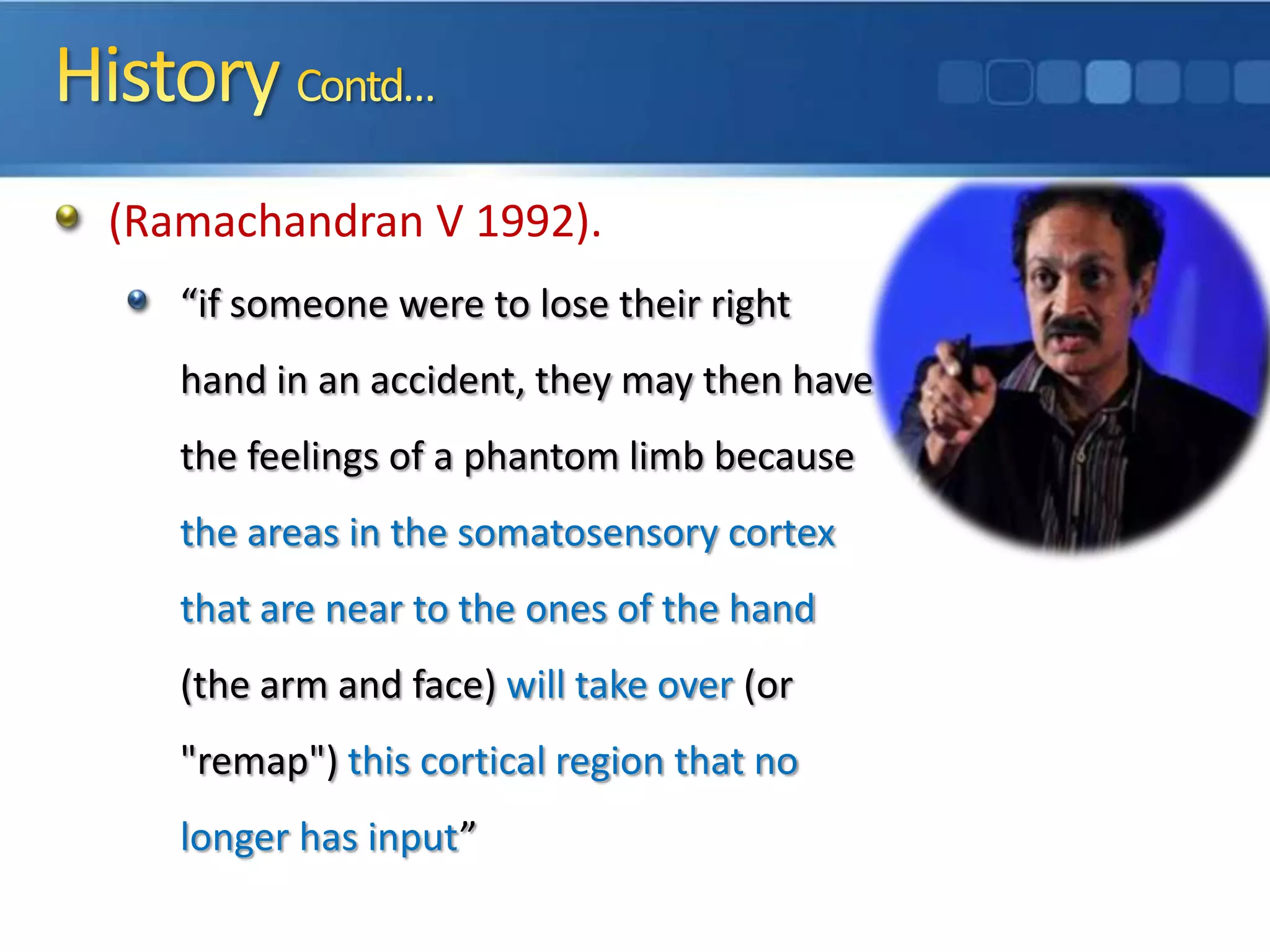 History Contd...

(Ramachandran V 1992).

“if someone were to lose their right hand in an accident, they may then have the feelings of a phantom limb because the areas in the somatosensory cortex that are near to the ones of the hand (the arm and face) will take over (or "remap") this cortical region that no longer has input”